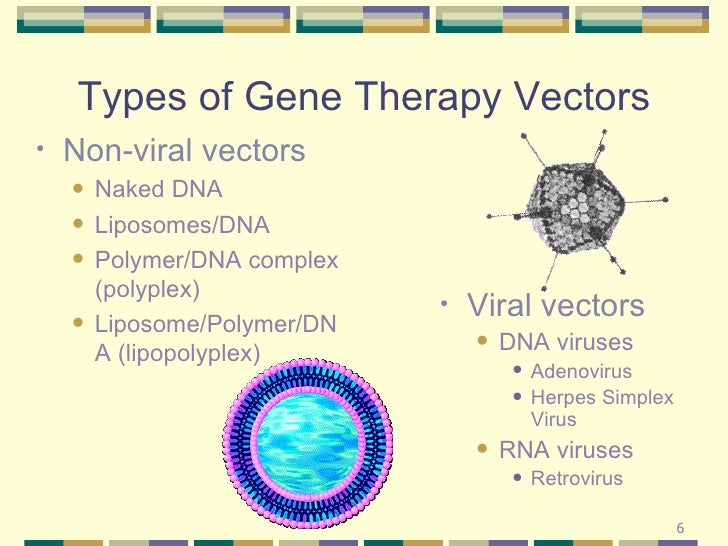 Types of Gene Therapy Vectors

• Non-viral vectors
  • Naked DNA
  • Liposomes/DNA
  • Polymer/DNA complex (polyplex)
  • Liposome/Polymer/DNA (lipopolyplex)

• Viral vectors
  • DNA viruses
    • Adenovirus
    • Herpes Simplex Virus
  • RNA viruses
    • Retrovirus

6